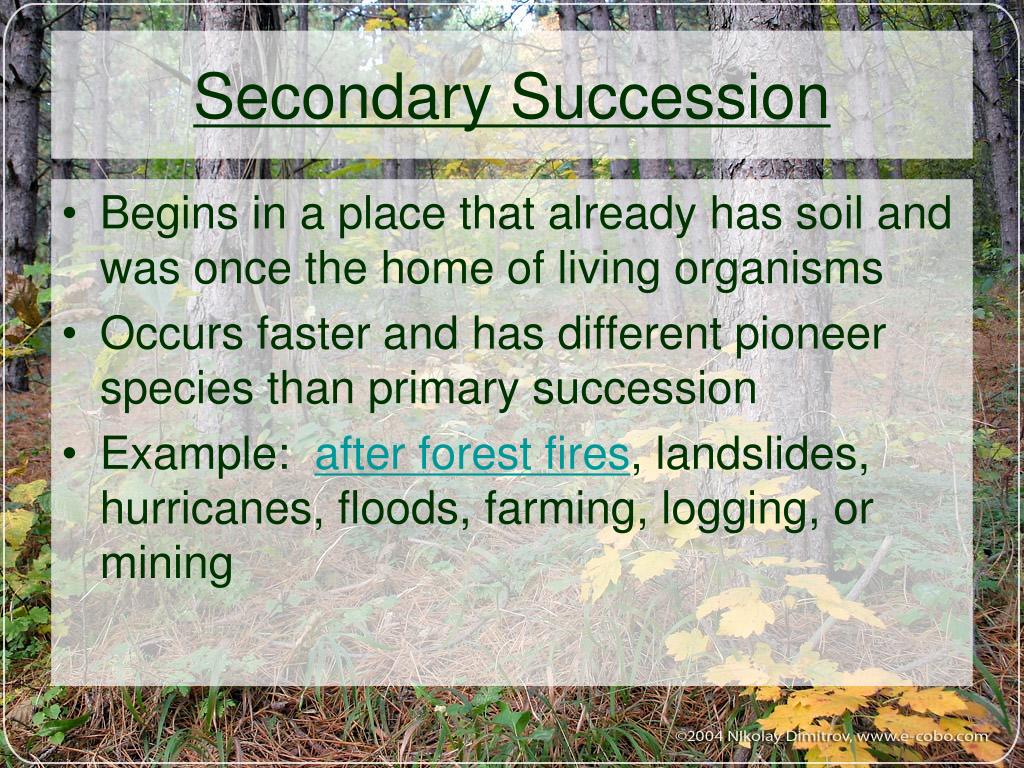 Secondary Succession

• Begins in a place that already has soil and was once the home of living organisms
• Occurs faster and has different pioneer species than primary succession
• Example: after forest fires, landslides, hurricanes, floods, farming, logging, or mining

©2004 Nikolay Dimitrov, www.e-cobo.com